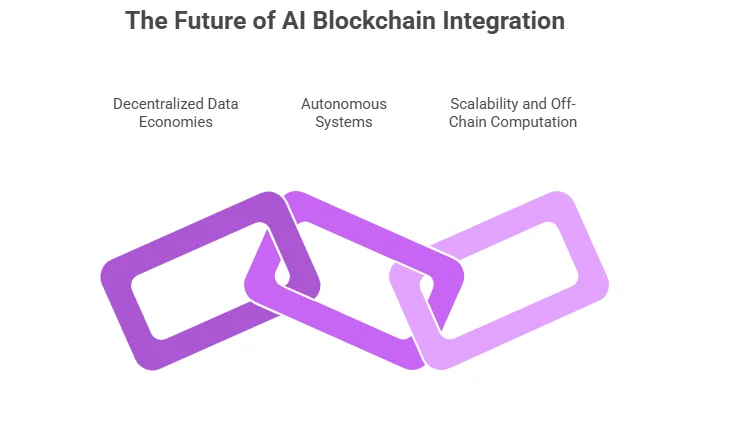 The Future of AI Blockchain Integration

Decentralized Data Economies

Autonomous Systems

Scalability and Off-Chain Computation